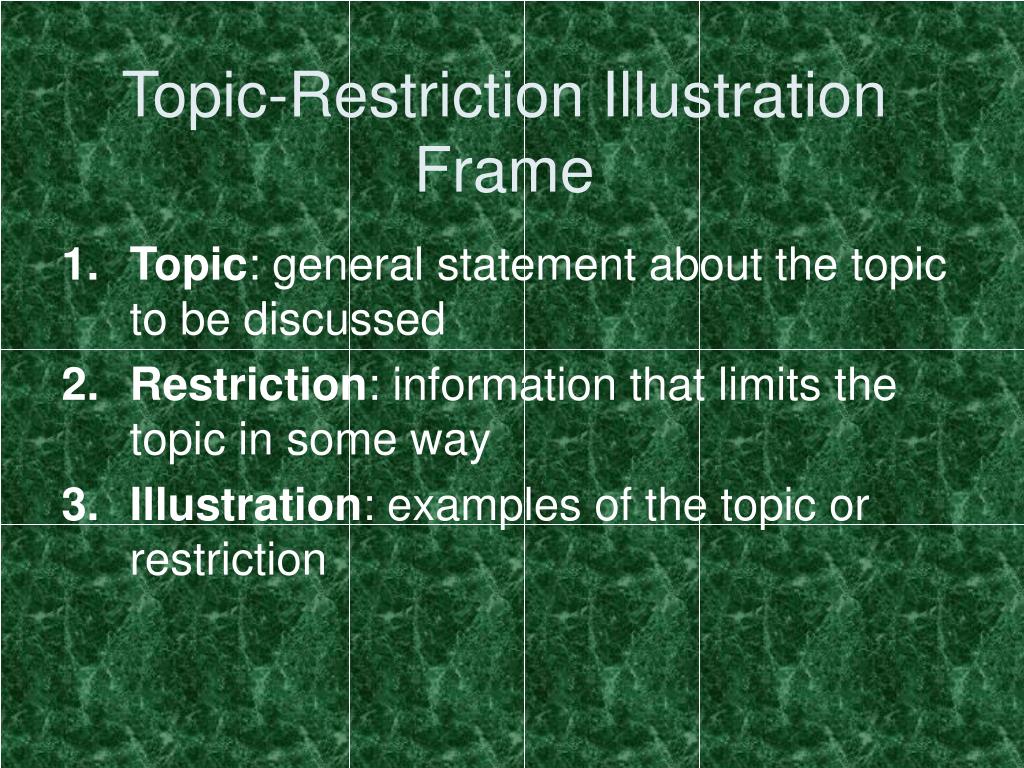 Topic-Restriction Illustration Frame

1. Topic: general statement about the topic to be discussed
2. Restriction: information that limits the topic in some way
3. Illustration: examples of the topic or restriction